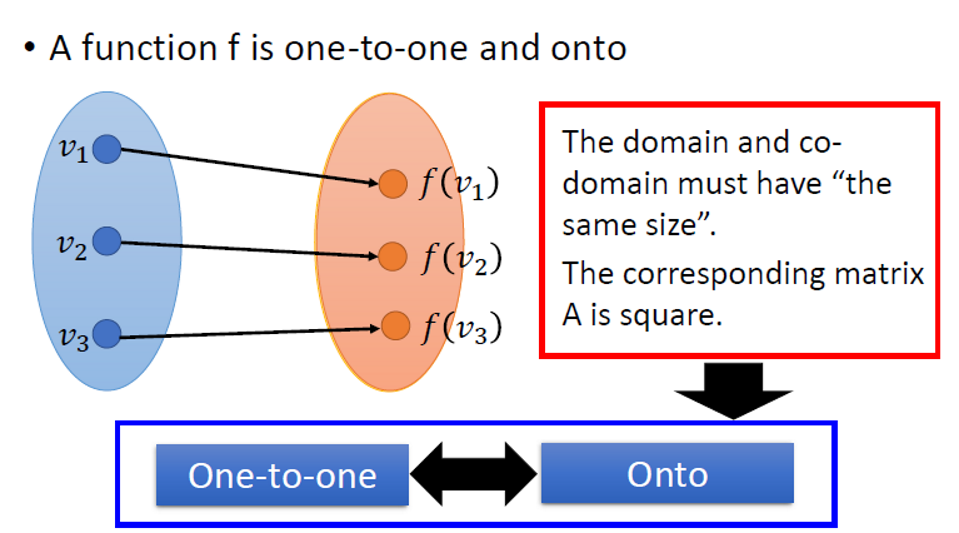 • A function f is one-to-one and onto

$v_1$

$v_2$

$v_3$

$f(v_1)$

$f(v_2)$

$f(v_3)$

The domain and co-domain must have “the same size”.

The corresponding matrix A is square.

One-to-one

Onto